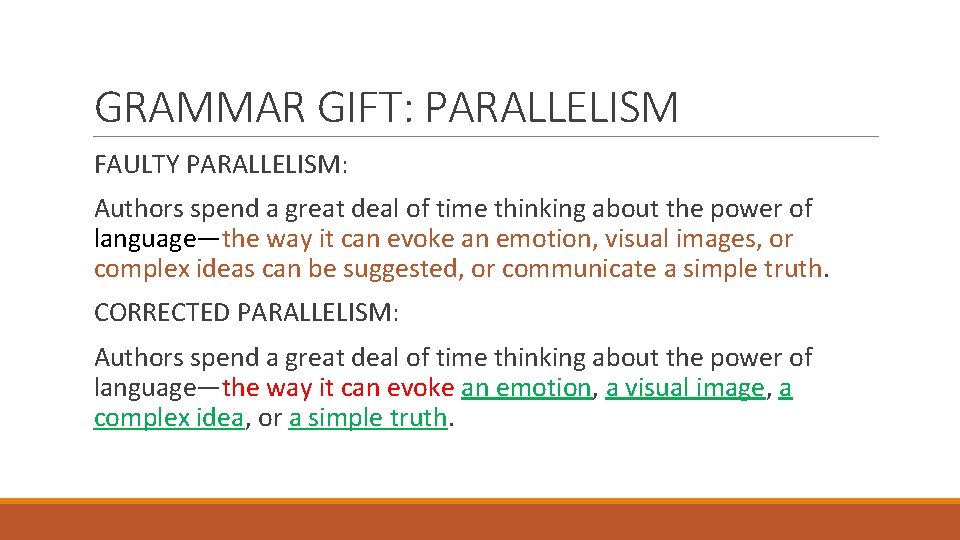 GRAMMAR GIFT: PARALLELISM

FAULTY PARALLELISM:

Authors spend a great deal of time thinking about the power of language—the way it can evoke an emotion, visual images, or complex ideas can be suggested, or communicate a simple truth.

CORRECTED PARALLELISM:

Authors spend a great deal of time thinking about the power of language—the way it can evoke an emotion, a visual image, a complex idea, or a simple truth.